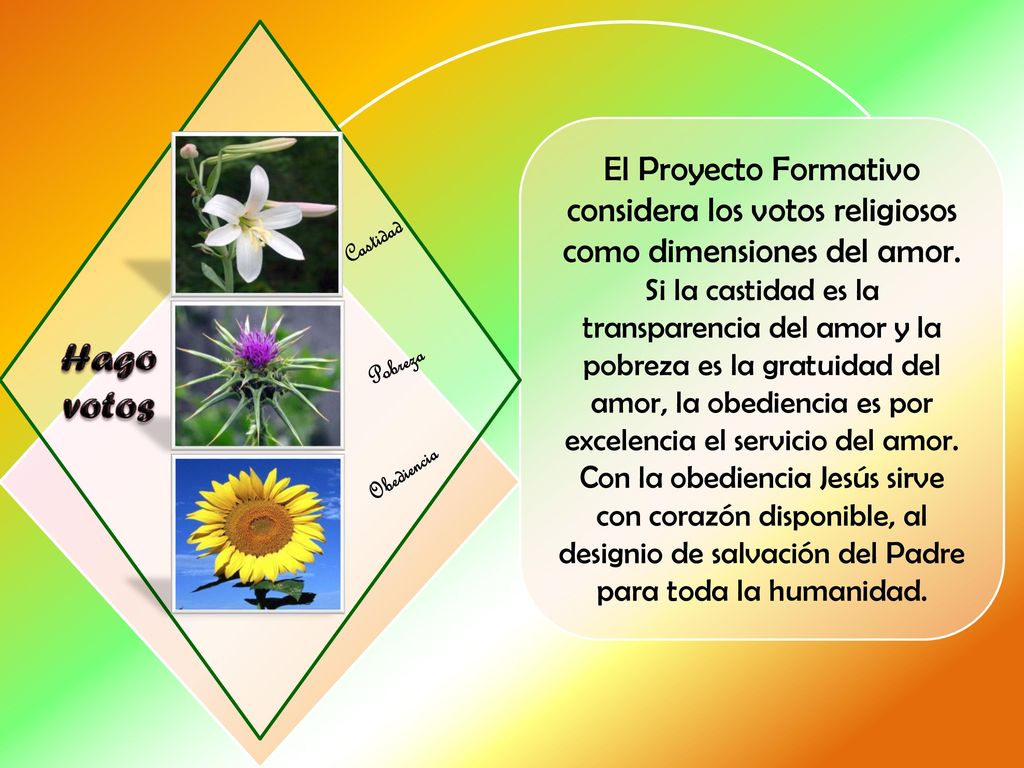 Hago votos

Castidad

Pobreza

Obediencia

El Proyecto Formativo considera los votos religiosos como dimensiones del amor. Si la castidad es la transparencia del amor y la pobreza es la gratuidad del amor, la obediencia es por excelencia el servicio del amor. Con la obediencia Jesús sirve con corazón disponible, al designio de salvación del Padre para toda la humanidad.